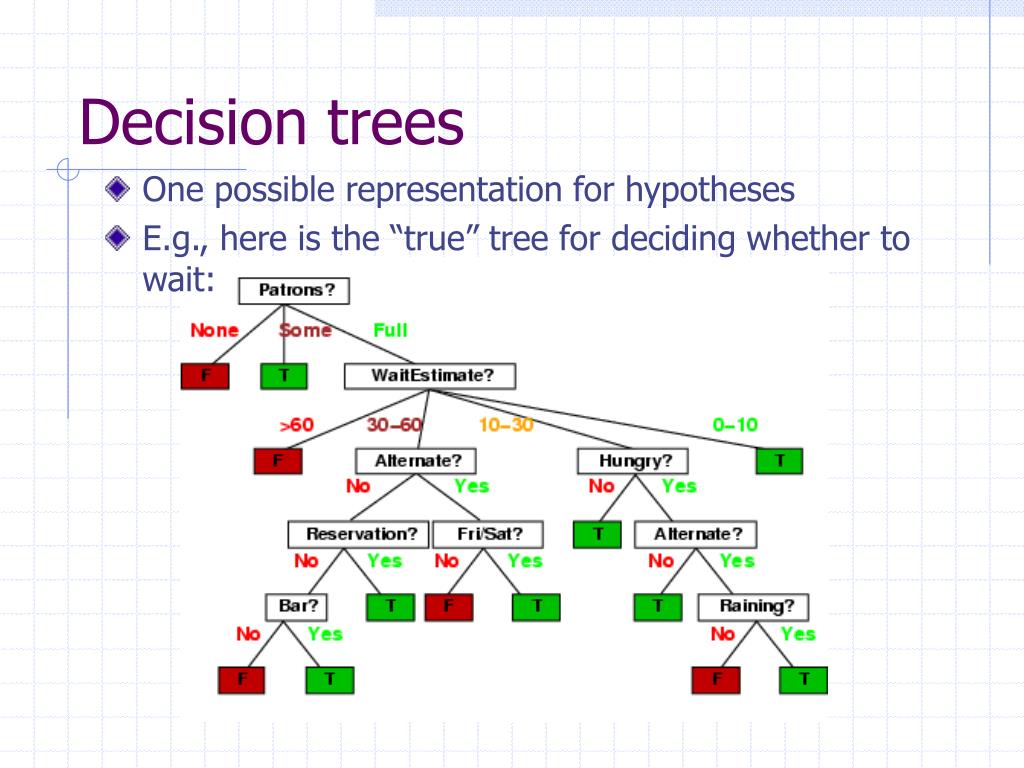 Decision trees

One possible representation for hypotheses

E.g., here is the “true” tree for deciding whether to wait:

Patrons?
None Some Full
F T WaitEstimate?
>60 30–60 10–30 0–10
F Alternate? Hungry? T
No Yes No Yes
Reservation? Fri/Sat? T Alternate?
No Yes No Yes No Yes
Bar? T F T T Raining?
No Yes No Yes
F T F T